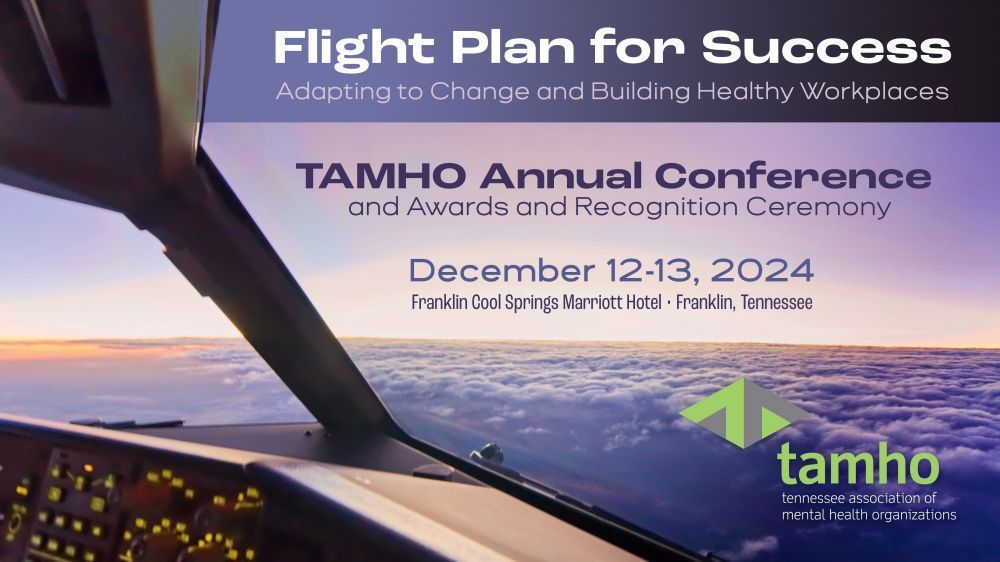 Flight Plan for Success
Adapting to Change and Building Healthy Workplaces

TAMHO Annual Conference
and Awards and Recognition Ceremony

December 12-13, 2024
Franklin Cool Springs Marriott Hotel · Franklin, Tennessee

tamho
tennessee association of mental health organizations